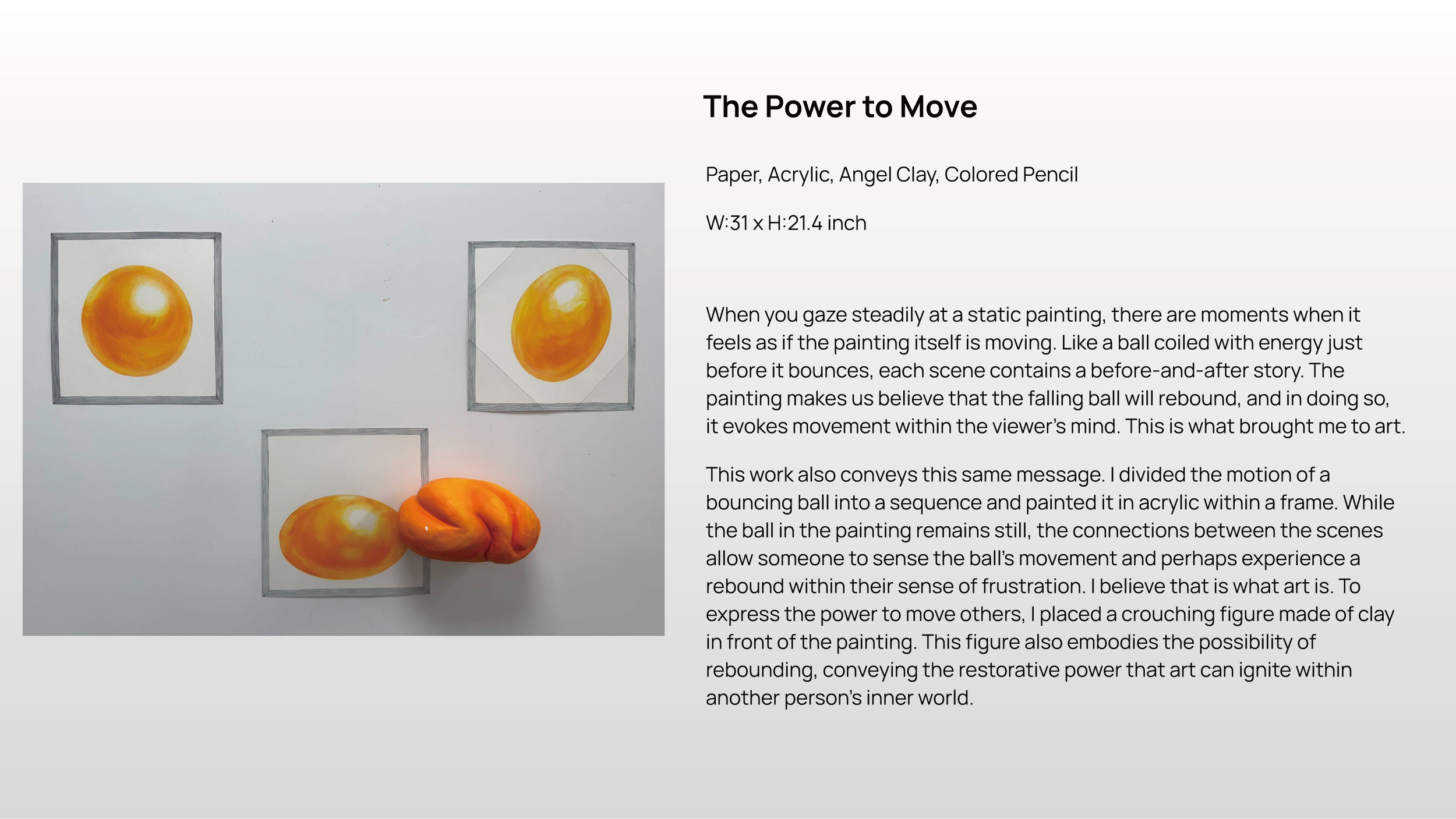 The Power to Move

Paper, Acrylic, Angel Clay, Colored Pencil

W:31 x H:21.4 inch

When you gaze steadily at a static painting, there are moments when it feels as if the painting itself is moving. Like a ball coiled with energy just before it bounces, each scene contains a before-and-after story. The painting makes us believe that the falling ball will rebound, and in doing so, it evokes movement within the viewer's mind. This is what brought me to art.

This work also conveys this same message. I divided the motion of a bouncing ball into a sequence and painted it in acrylic within a frame. While the ball in the painting remains still, the connections between the scenes allow someone to sense the ball's movement and perhaps experience a rebound within their sense of frustration. I believe that is what art is. To express the power to move others, I placed a crouching figure made of clay in front of the painting. This figure also embodies the possibility of rebounding, conveying the restorative power that art can ignite within another person's inner world.